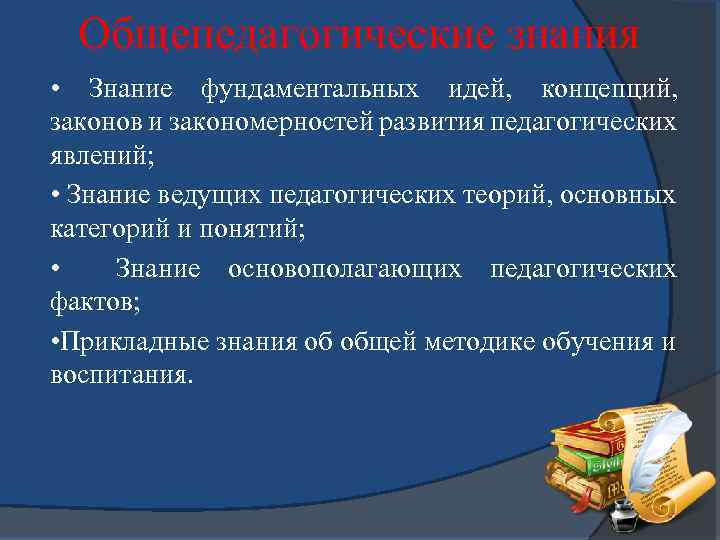 Общепедагогические знания

• Знание фундаментальных идей, концепций, законов и закономерностей развития педагогических явлений;

• Знание ведущих педагогических теорий, основных категорий и понятий;

• Знание основополагающих педагогических фактов;

•Прикладные знания об общей методике обучения и воспитания.